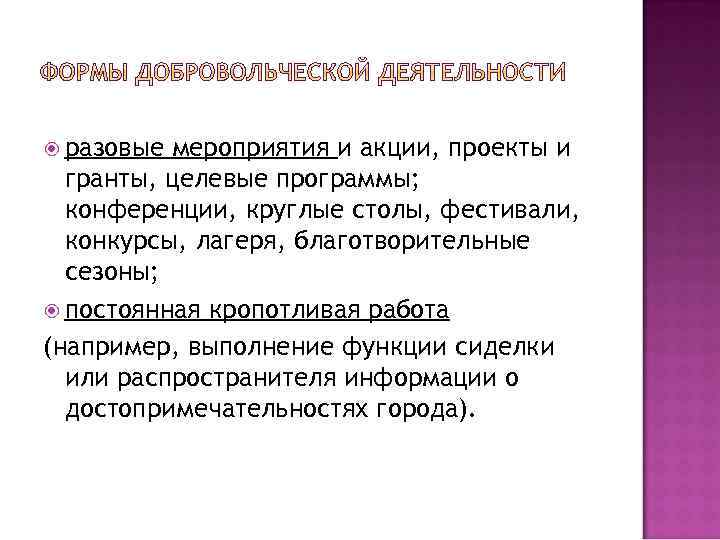 ФОРМЫ ДОБРОВОЛЬЧЕСКОЙ ДЕЯТЕЛЬНОСТИ

разовые мероприятия и акции, проекты и гранты, целевые программы; конференции, круглые столы, фестивали, конкурсы, лагеря, благотворительные сезоны;

постоянная кропотливая работа

(например, выполнение функции сиделки или распространителя информации о достопримечательностях города).